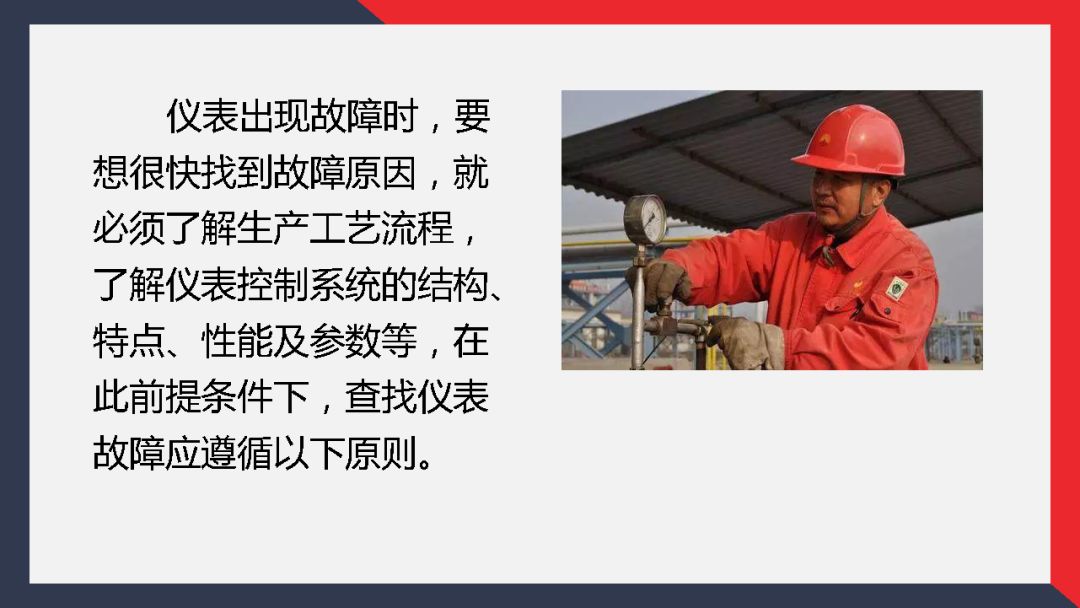 仪表出现故障时，要想很快找到故障原因，就必须了解生产工艺流程，了解仪表控制系统的结构、特点、性能及参数等，在此前提条件下，查找仪表故障应遵循以下原则。